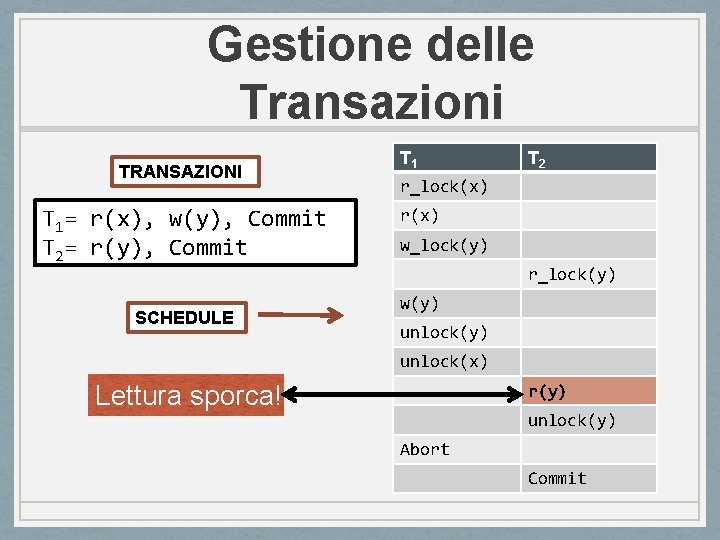 Gestione delle Transazioni

TRANSAZIONI

$T_1$= r(x), w(y), Commit
$T_2$= r(y), Commit

SCHEDULE

Lettura sporca!

| $T_1$ | $T_2$ |
|---|---|
| r_lock(x) | |
| r(x) | |
| w_lock(y) | |
| | r_lock(y) |
| w(y) | |
| unlock(y) | |
| unlock(x) | |
| | r(y) |
| | unlock(y) |
| Abort | |
| | Commit |